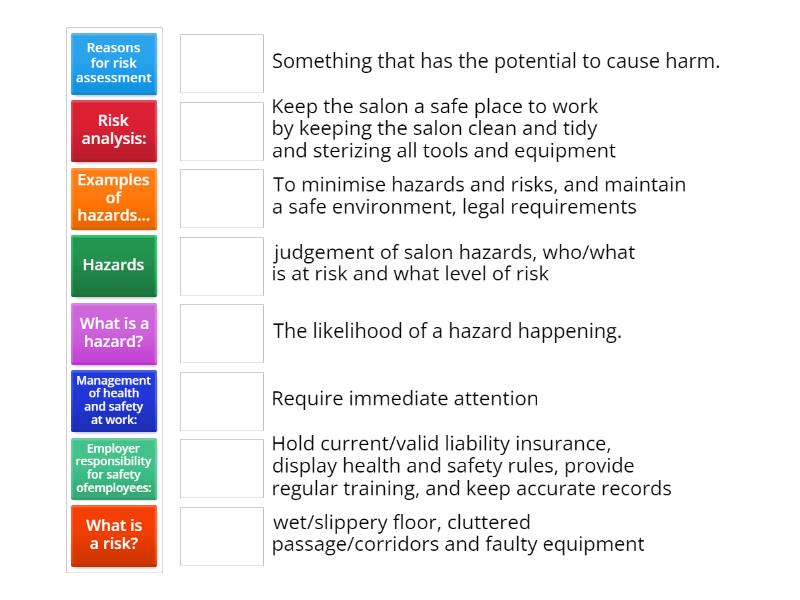 Reasons for risk assessment

Risk analysis:

Examples of hazards...

Hazards

What is a hazard?

Management of health and safety at work:

Employer responsibility for safety ofemployees:

What is a risk?

Something that has the potential to cause harm.

Keep the salon a safe place to work by keeping the salon clean and tidy and sterizing all tools and equipment

To minimise hazards and risks, and maintain a safe environment, legal requirements

judgement of salon hazards, who/what is at risk and what level of risk

The likelihood of a hazard happening.

Require immediate attention

Hold current/valid liability insurance, display health and safety rules, provide regular training, and keep accurate records

wet/slippery floor, cluttered passage/corridors and faulty equipment